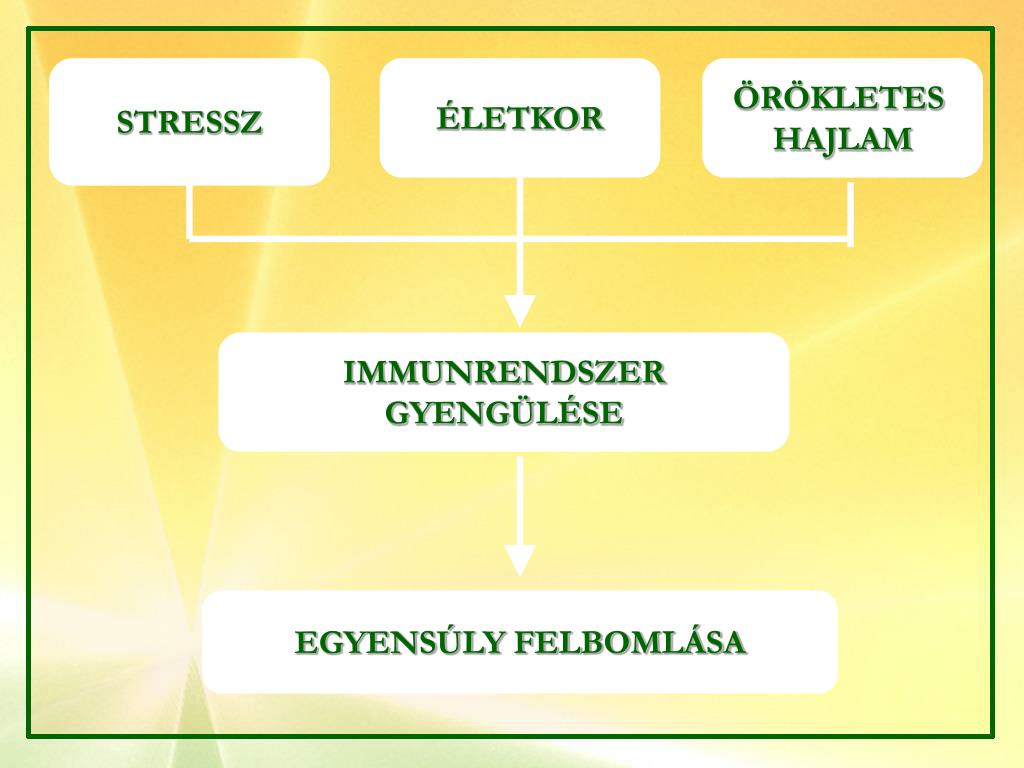 STRESSZ

ÉLETKOR

ÖRÖKLETES HAJLAM

IMMUNRENDSZER GYENGÜLÉSE

EGYENSÚLY FELBOMLÁSA